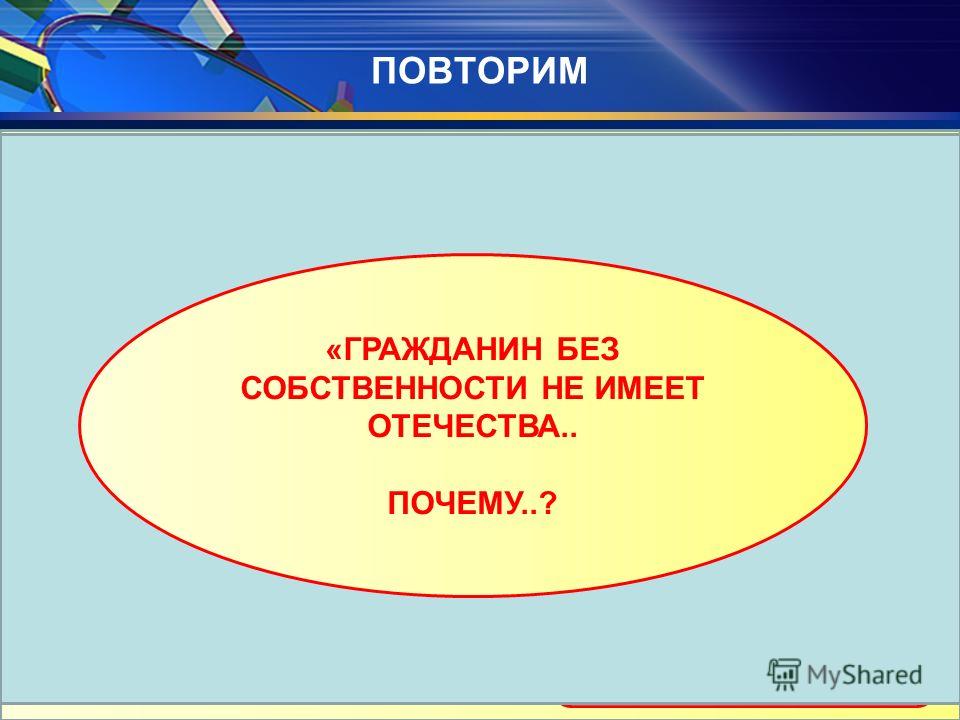 ПОВТОРИМ

«ГРАЖДАНИН БЕЗ СОБСТВЕННОСТИ НЕ ИМЕЕТ ОТЕЧЕСТВА..

ПОЧЕМУ..?

MyShared